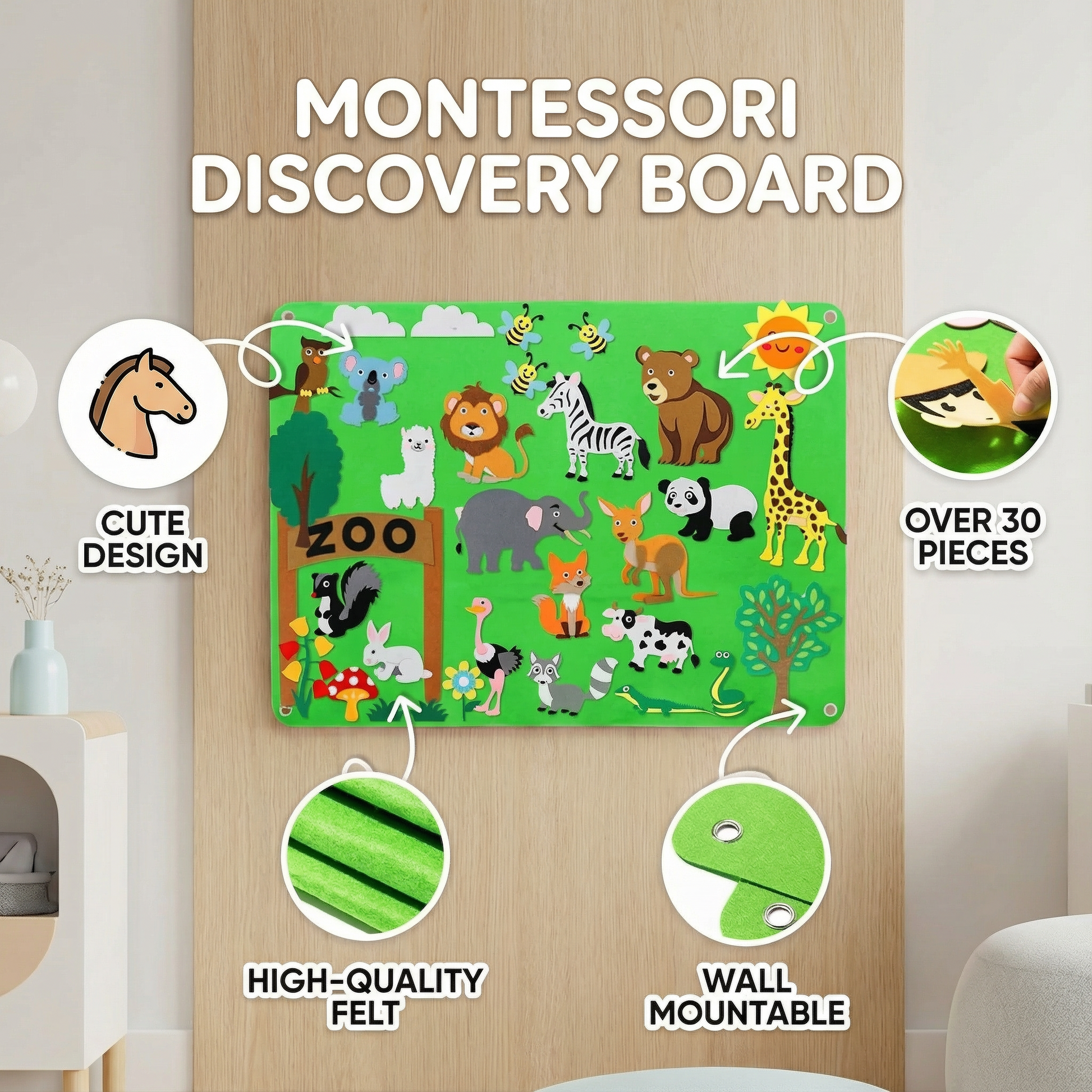 MONTESSORI DISCOVERY BOARD

CUTE DESIGN

ZOO

OVER 30 PIECES

HIGH-QUALITY FELT

WALL MOUNTABLE